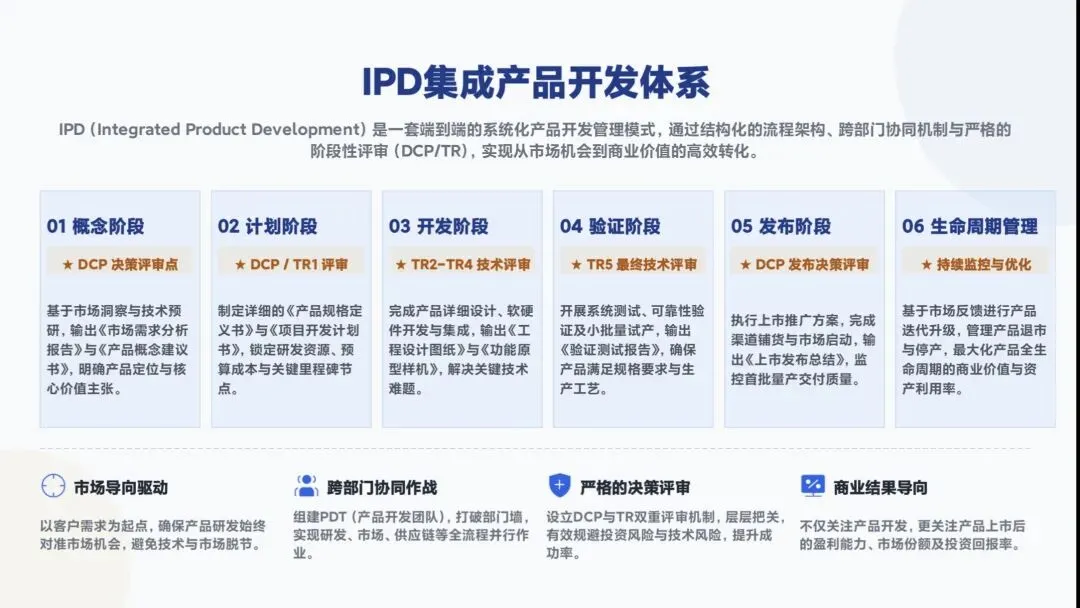 IPD集成产品开发体系

IPD（Integrated Product Development）是一套端到端的系统化产品开发管理模式，通过结构化的流程架构、跨部门协同机制与严格的阶段性评审（DCP/TR），实现从市场机会到商业价值的高效转化。

01 概念阶段

★ DCP 决策评审点

基于市场洞察与技术预研，输出《市场需求分析报告》与《产品概念建议书》，明确产品定位与核心价值主张。

02 计划阶段

★ DCP / TR1 评审

制定详细的《产品规格定义书》与《项目开发计划书》，锁定研发资源、预算成本与关键里程碑节点。

03 开发阶段

★ TR2-TR4 技术评审

完成产品详细设计、软硬件开发与集成，输出《工程设计图纸》与《功能原型样机》，解决关键技术难题。

04 验证阶段

★ TR5 最终技术评审

开展系统测试、可靠性验证及小批量试产，输出《验证测试报告》，确保产品满足规格要求与生产工艺。

05 发布阶段

★ DCP 发布决策评审

执行上市推广方案，完成渠道铺货与市场启动，输出《上市发布总结》，监控首批量产交付质量。

06 生命周期管理

★ 持续监控与优化

基于市场反馈进行产品迭代升级，管理产品退市与停产，最大化产品全生命周期的商业价值与资产利用率。

市场导向驱动

以客户需求为起点，确保产品研发始终对准市场机会，避免技术与市场脱节。

跨部门协同作战

组建PDT（产品开发团队），打破部门墙，实现研发、市场、供应链等全流程并行作业。

严格的决策评审

设立DCP与TR双重评审机制，层层把关，有效规避投资风险与技术风险，提升成功率。

商业结果导向

不仅关注产品开发，更关注产品上市后的盈利能力、市场份额及投资回报率。